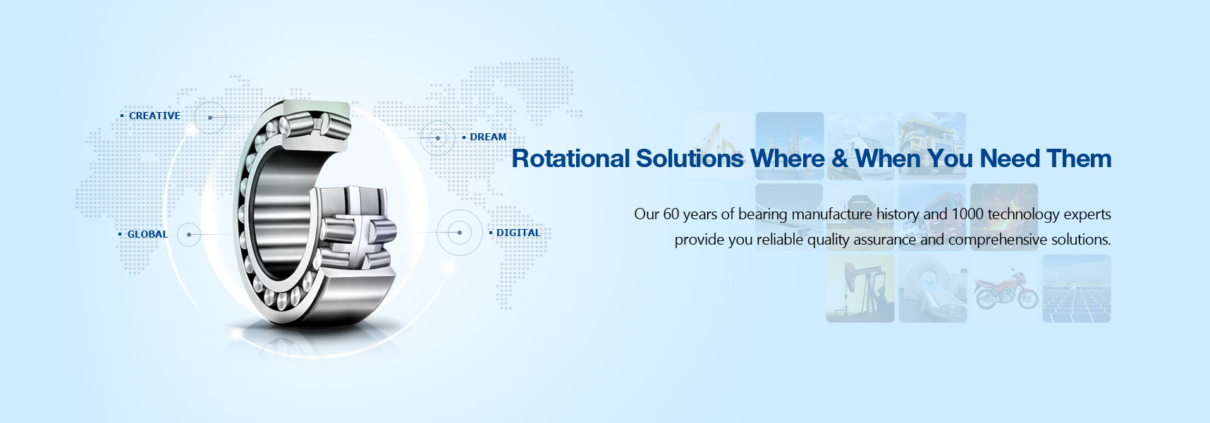 • CREATIVE

• DREAM

• GLOBAL

• DIGITAL

Rotational Solutions Where & When You Need Them

Our 60 years of bearing manufacture history and 1000 technology experts provide you reliable quality assurance and comprehensive solutions.